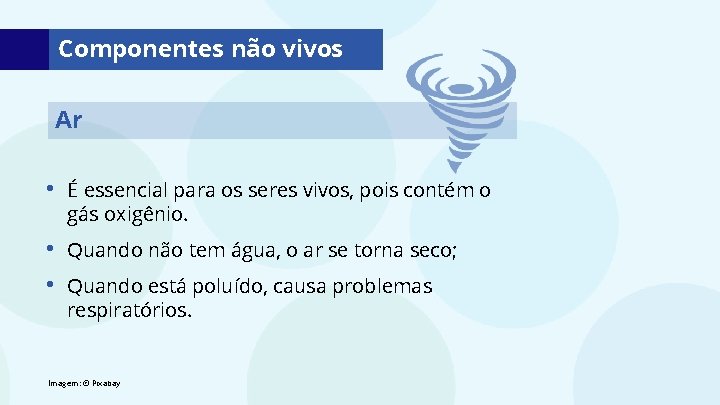 Componentes não vivos

Ar

• É essencial para os seres vivos, pois contém o gás oxigênio.

• Quando não tem água, o ar se torna seco;

• Quando está poluído, causa problemas respiratórios.

Imagem: © Pixabay